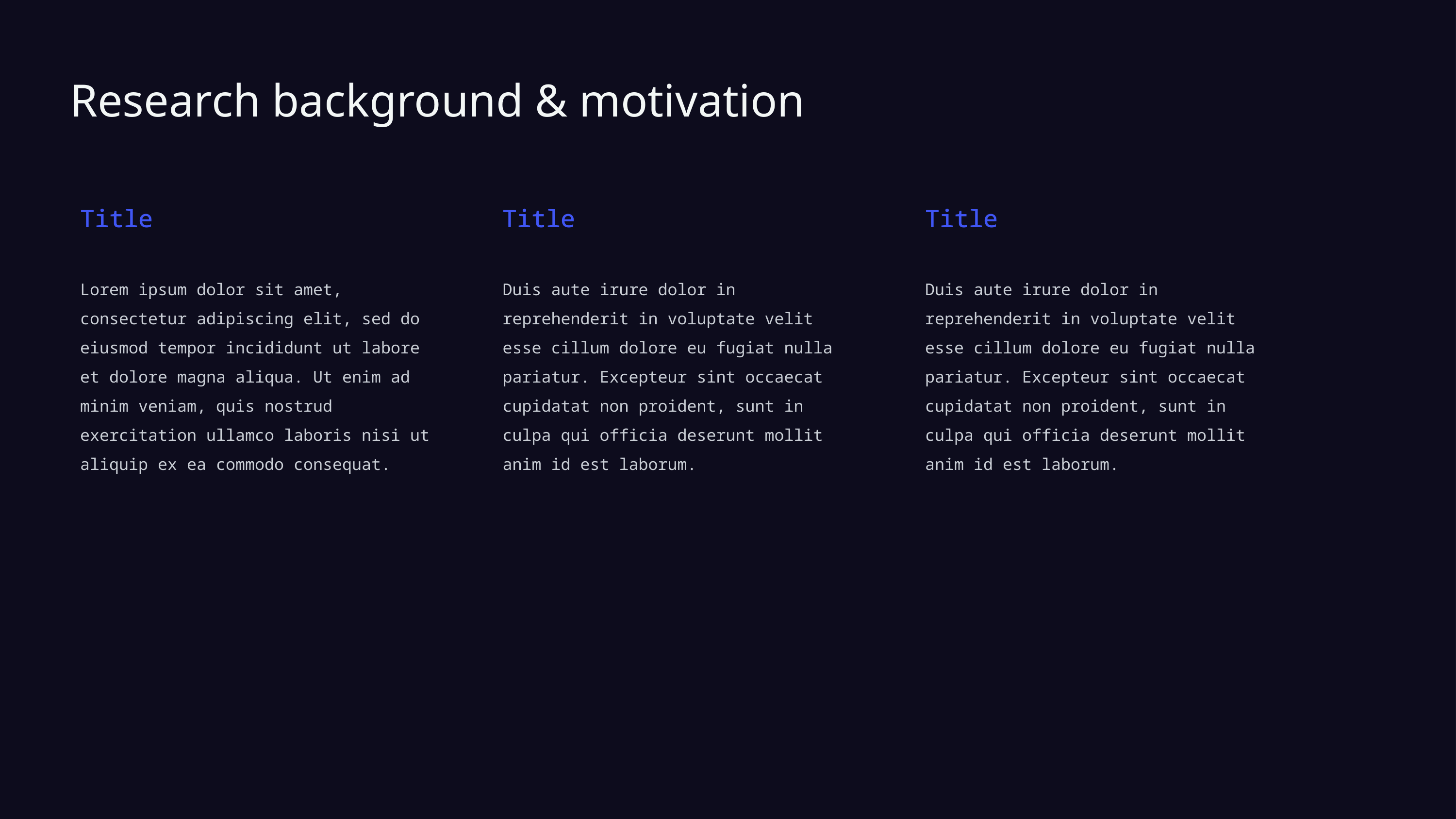 Research background & motivation

Title

Lorem ipsum dolor sit amet, consectetur adipiscing elit, sed do eiusmod tempor incididunt ut labore et dolore magna aliqua. Ut enim ad minim veniam, quis nostrud exercitation ullamco laboris nisi ut aliquip ex ea commodo consequat.

Title

Duis aute irure dolor in reprehenderit in voluptate velit esse cillum dolore eu fugiat nulla pariatur. Excepteur sint occaecat cupidatat non proident, sunt in culpa qui officia deserunt mollit anim id est laborum.

Title

Duis aute irure dolor in reprehenderit in voluptate velit esse cillum dolore eu fugiat nulla pariatur. Excepteur sint occaecat cupidatat non proident, sunt in culpa qui officia deserunt mollit anim id est laborum.